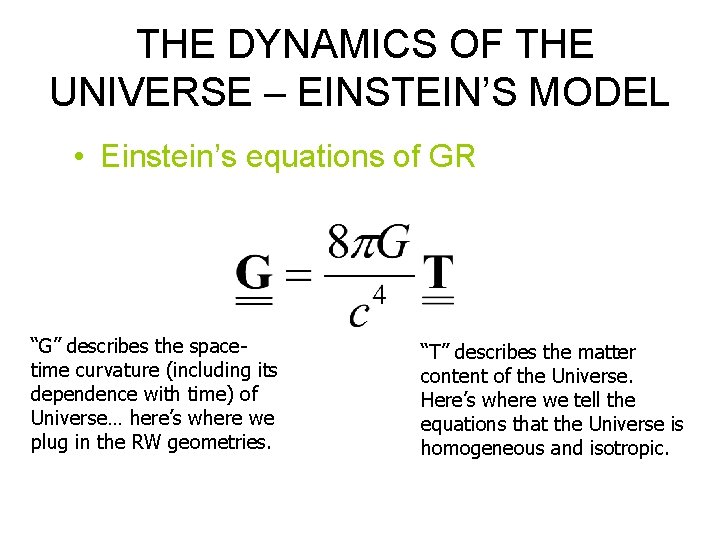 THE DYNAMICS OF THE UNIVERSE – EINSTEIN'S MODEL

• Einstein's equations of GR

$\underline{\underline{\mathbf{G}}} = \frac{8\pi G}{c^4} \underline{\underline{\mathbf{T}}}$

"G" describes the space-time curvature (including its dependence with time) of Universe… here's where we plug in the RW geometries.

"T" describes the matter content of the Universe. Here's where we tell the equations that the Universe is homogeneous and isotropic.